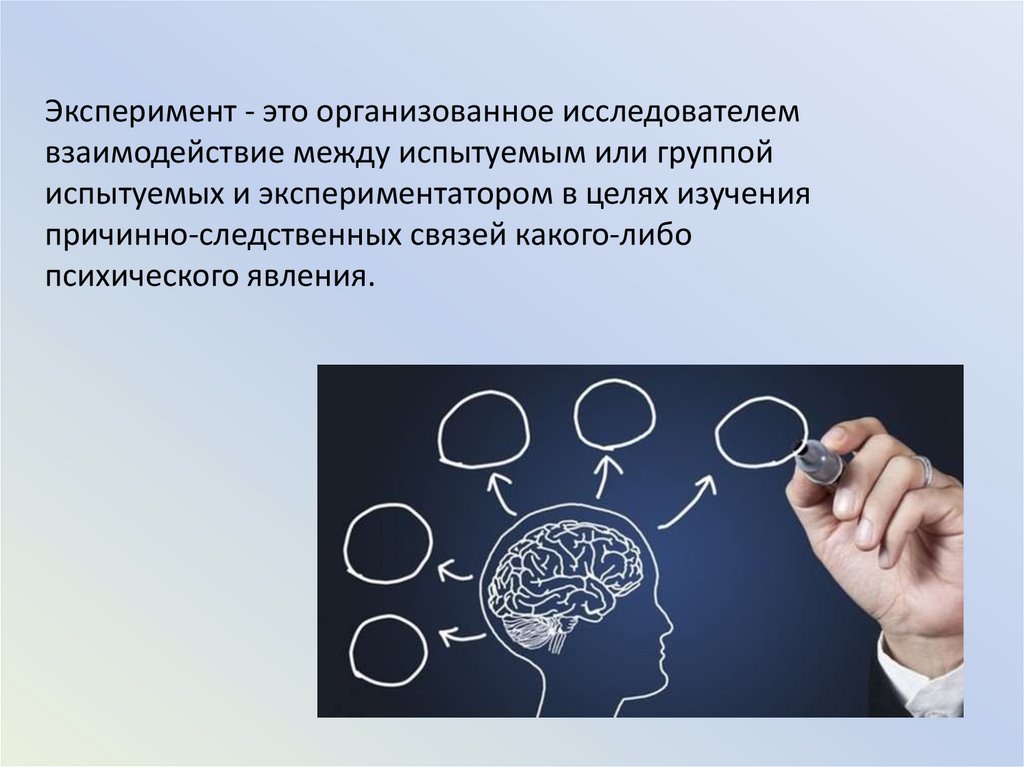 Эксперимент - это организованное исследователем взаимодействие между испытуемым или группой испытуемых и экспериментатором в целях изучения причинно-следственных связей какого-либо психического явления.